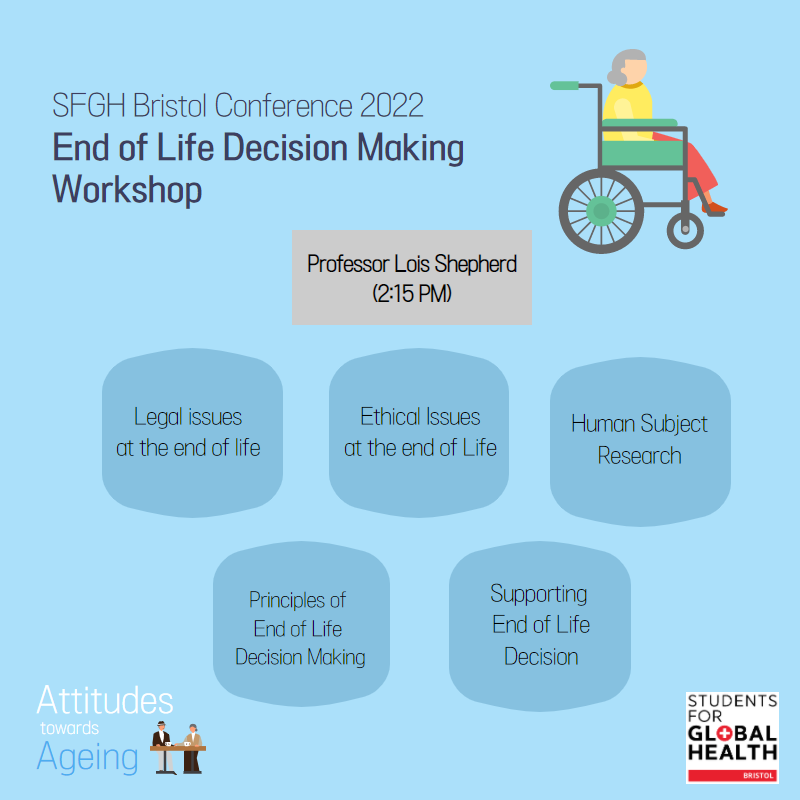 SFGH Bristol Conference 2022
End of Life Decision Making Workshop

Professor Lois Shepherd
(2:15 PM)

Legal issues at the end of life

Ethical Issues at the end of Life

Human Subject Research

Principles of End of Life Decision Making

Supporting End of Life Decision

Attitudes towards Ageing

STUDENTS FOR GLOBAL HEALTH
BRISTOL